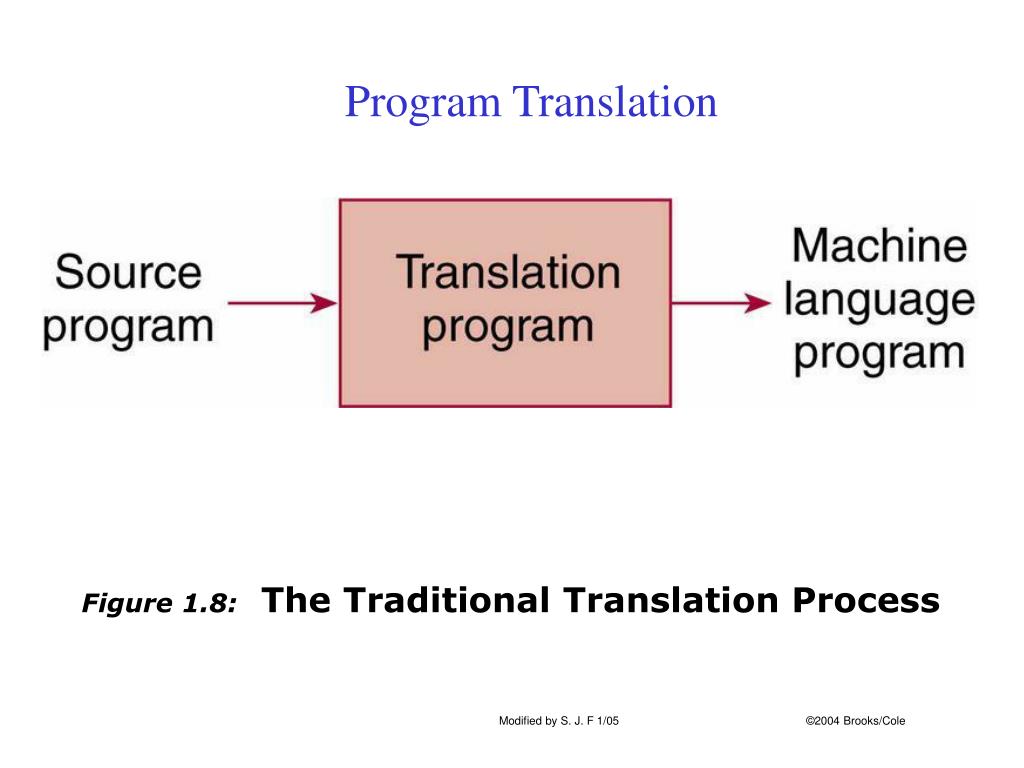 Program Translation

Source program

Translation program

Machine language program

Figure 1.8: The Traditional Translation Process

Modified by S. J. F 1/05

©2004 Brooks/Cole